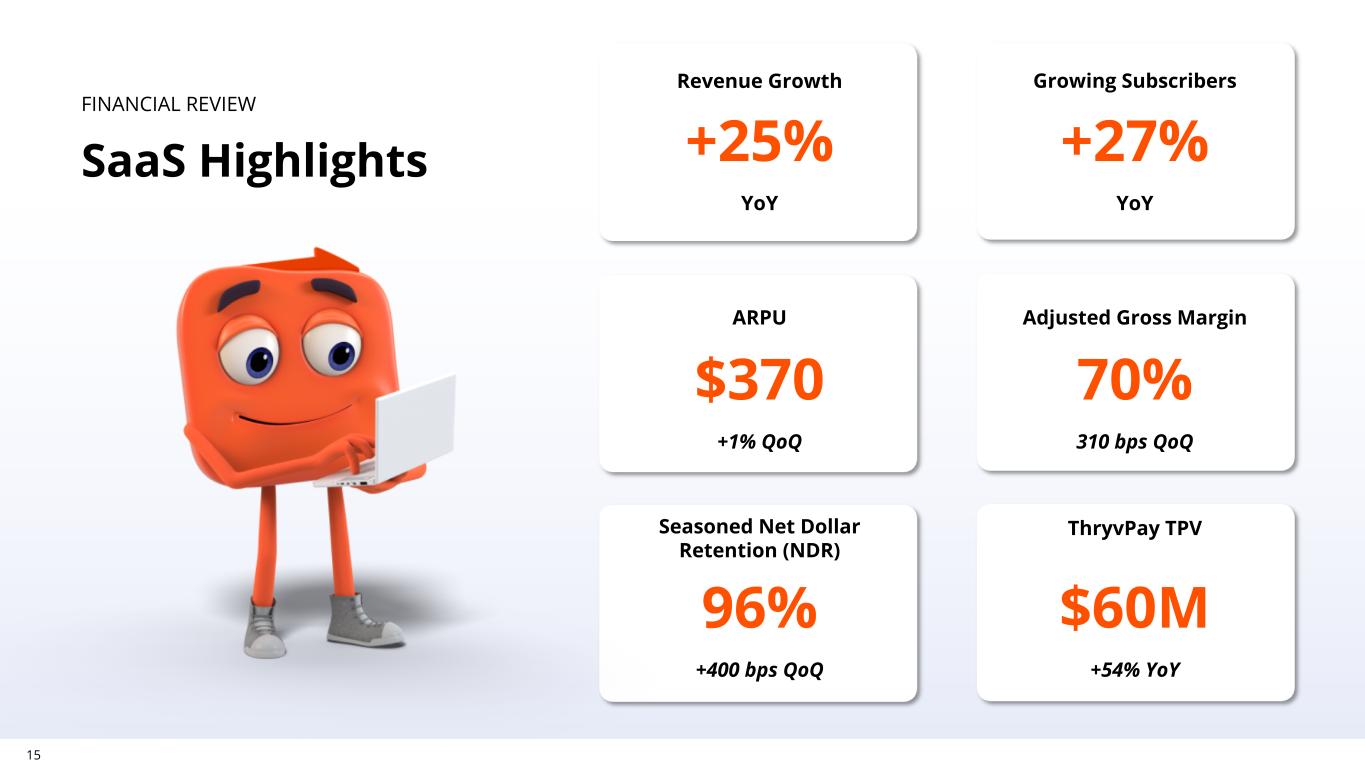 FINANCIAL REVIEW

SaaS Highlights

Revenue Growth

+25%

YoY

Growing Subscribers

+27%

YoY

ARPU

$370

+1% QoQ

Adjusted Gross Margin

70%

310 bps QoQ

Seasoned Net Dollar Retention (NDR)

96%

+400 bps QoQ

ThryvPay TPV

$60M

+54% YoY

15